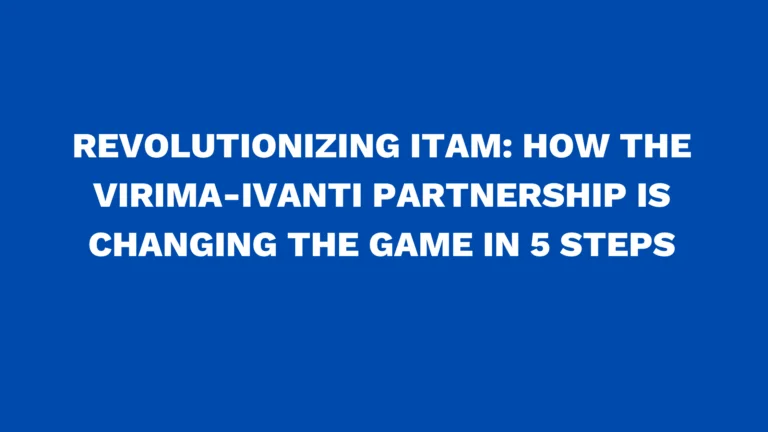 REVOLUTIONIZING ITAM: HOW THE VIRIMA-IVANTI PARTNERSHIP IS CHANGING THE GAME IN 5 STEPS